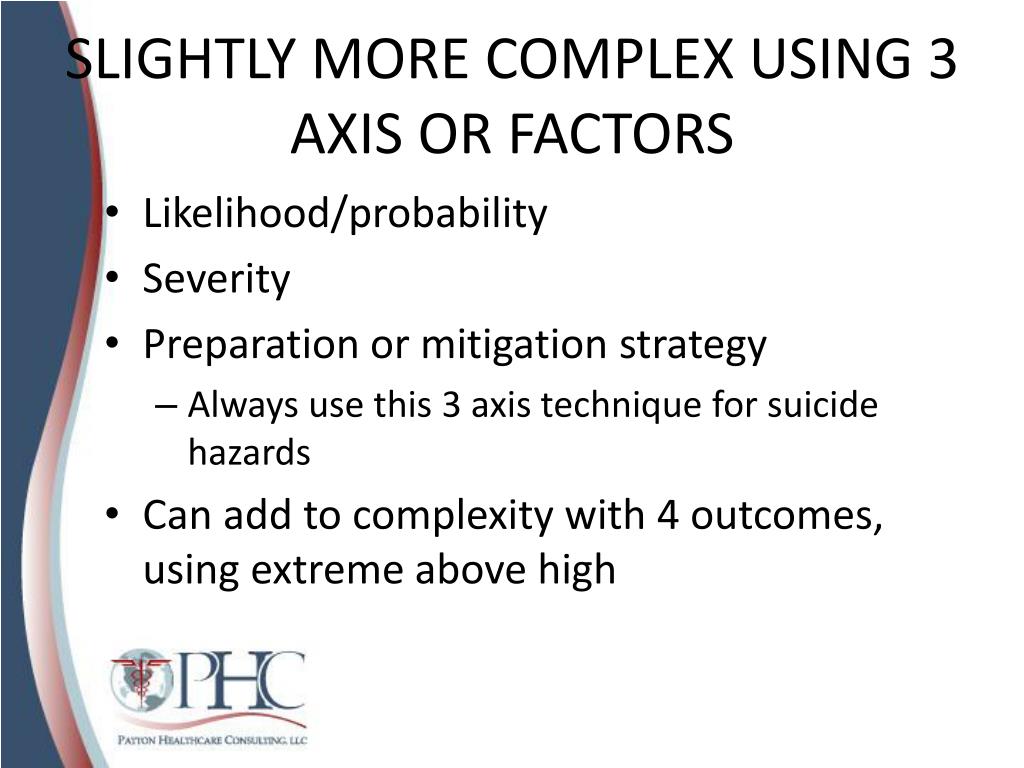 SLIGHTLY MORE COMPLEX USING 3 AXIS OR FACTORS

• Likelihood/probability
• Severity
• Preparation or mitigation strategy
– Always use this 3 axis technique for suicide hazards
• Can add to complexity with 4 outcomes, using extreme above high

PHC
PATTON HEALTHCARE CONSULTING, LLC